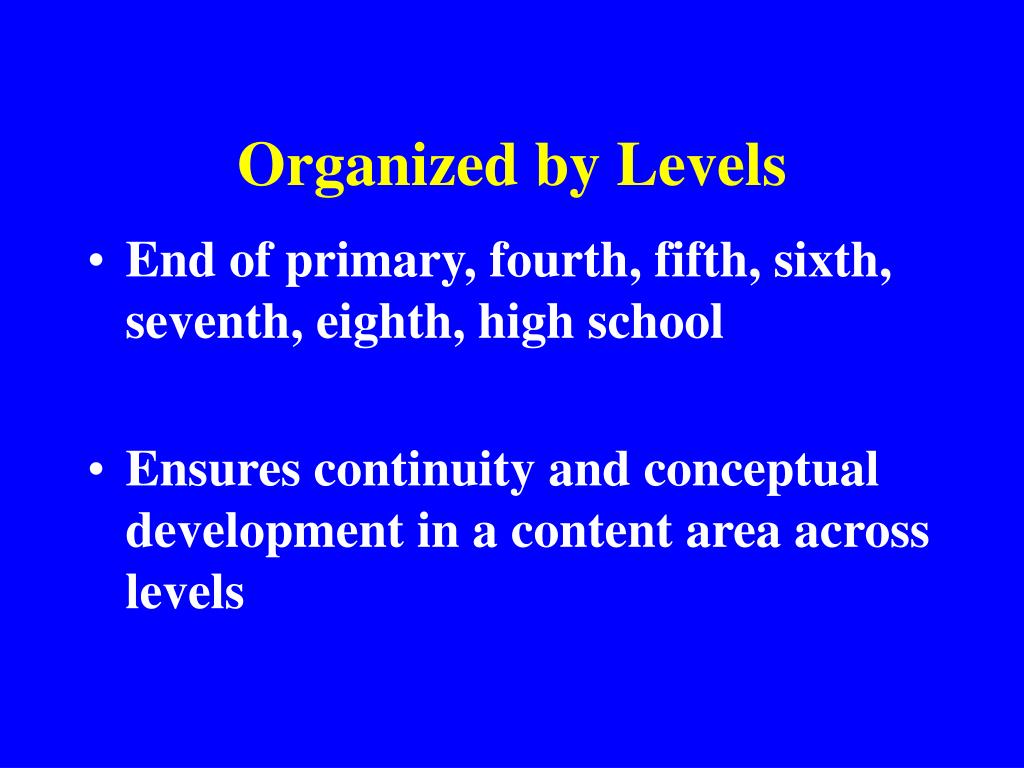 Organized by Levels

• End of primary, fourth, fifth, sixth, seventh, eighth, high school

• Ensures continuity and conceptual development in a content area across levels